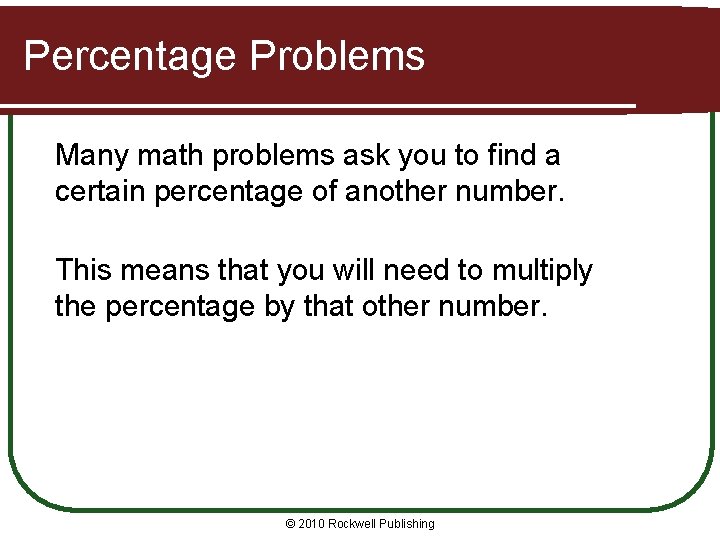 Percentage Problems

Many math problems ask you to find a certain percentage of another number.

This means that you will need to multiply the percentage by that other number.

© 2010 Rockwell Publishing